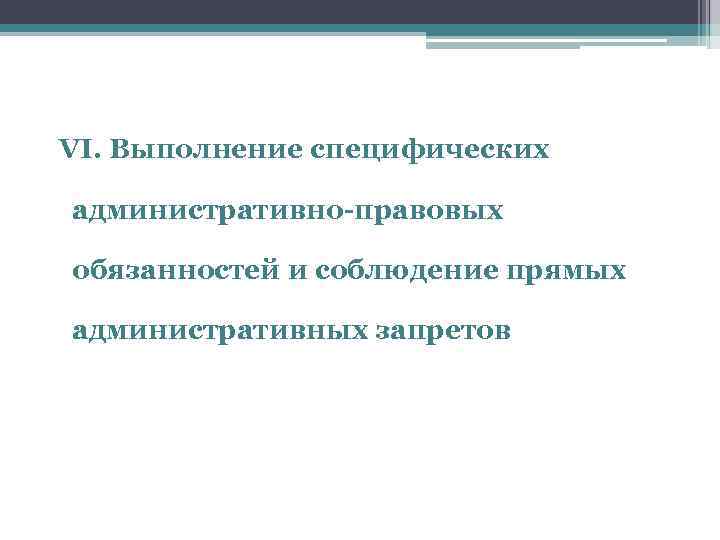 VI. Выполнение специфических административно-правовых обязанностей и соблюдение прямых административных запретов